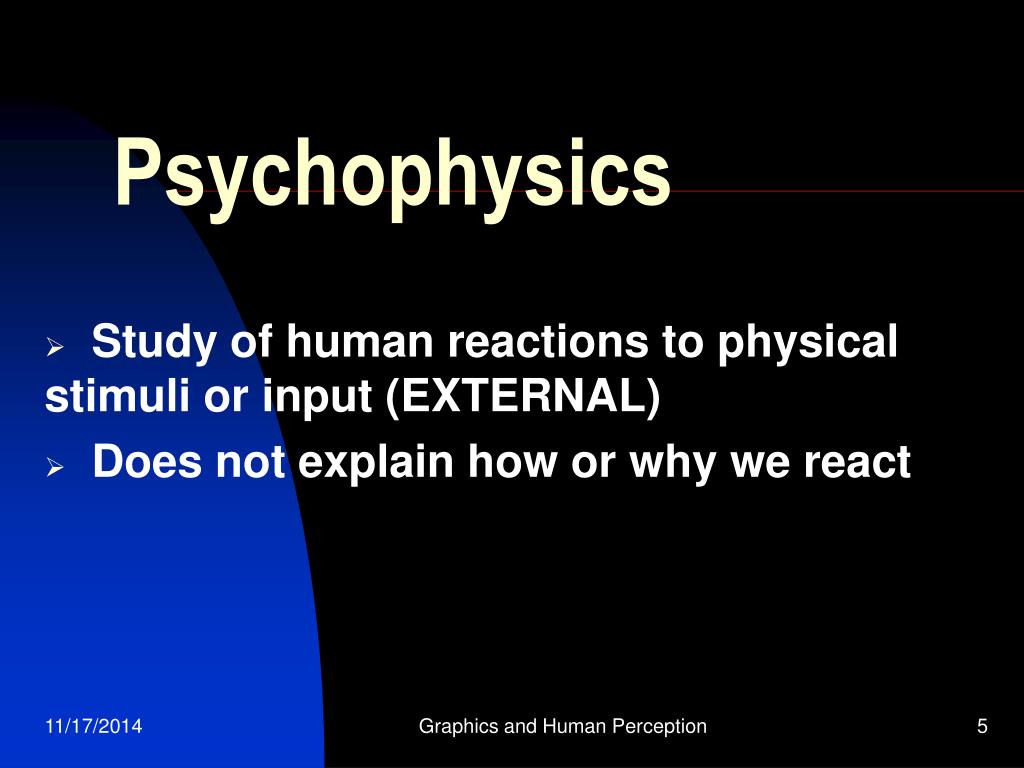 Psychophysics

➢ Study of human reactions to physical stimuli or input (EXTERNAL)

➢ Does not explain how or why we react

11/17/2014

Graphics and Human Perception

5